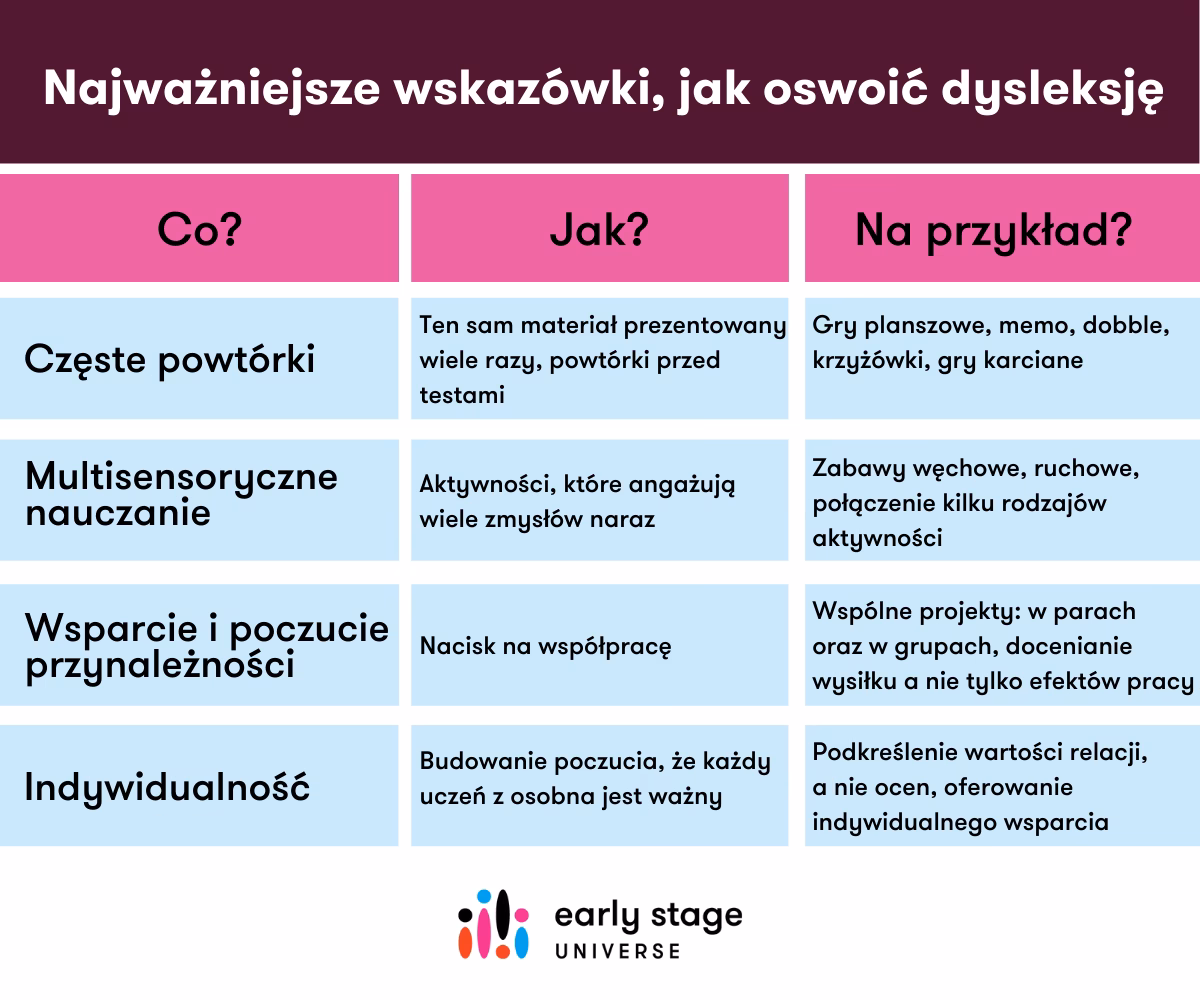 Najważniejsze wskazówki, jak oswoić dysleksję

| Co? | Jak? | Na przykład? |
|---|---|---|
| Częste powtórki | Ten sam materiał prezentowany wiele razy, powtórki przed testami | Gry planszowe, memo, dobble, krzyżówki, gry karciane |
| Multisensoryczne nauczanie | Aktywności, które angażują wiele zmysłów naraz | Zabawy węchowe, ruchowe, połączenie kilku rodzajów aktywności |
| Wsparcie i poczucie przynależności | Nacisk na współpracę | Wspólne projekty: w parach oraz w grupach, docenianie wysiłku a nie tylko efektów pracy |
| Indywidualność | Budowanie poczucia, że każdy uczeń z osobna jest ważny | Podkreślenie wartości relacji, a nie ocen, oferowanie indywidualnego wsparcia |

early stage
UNIVERSE